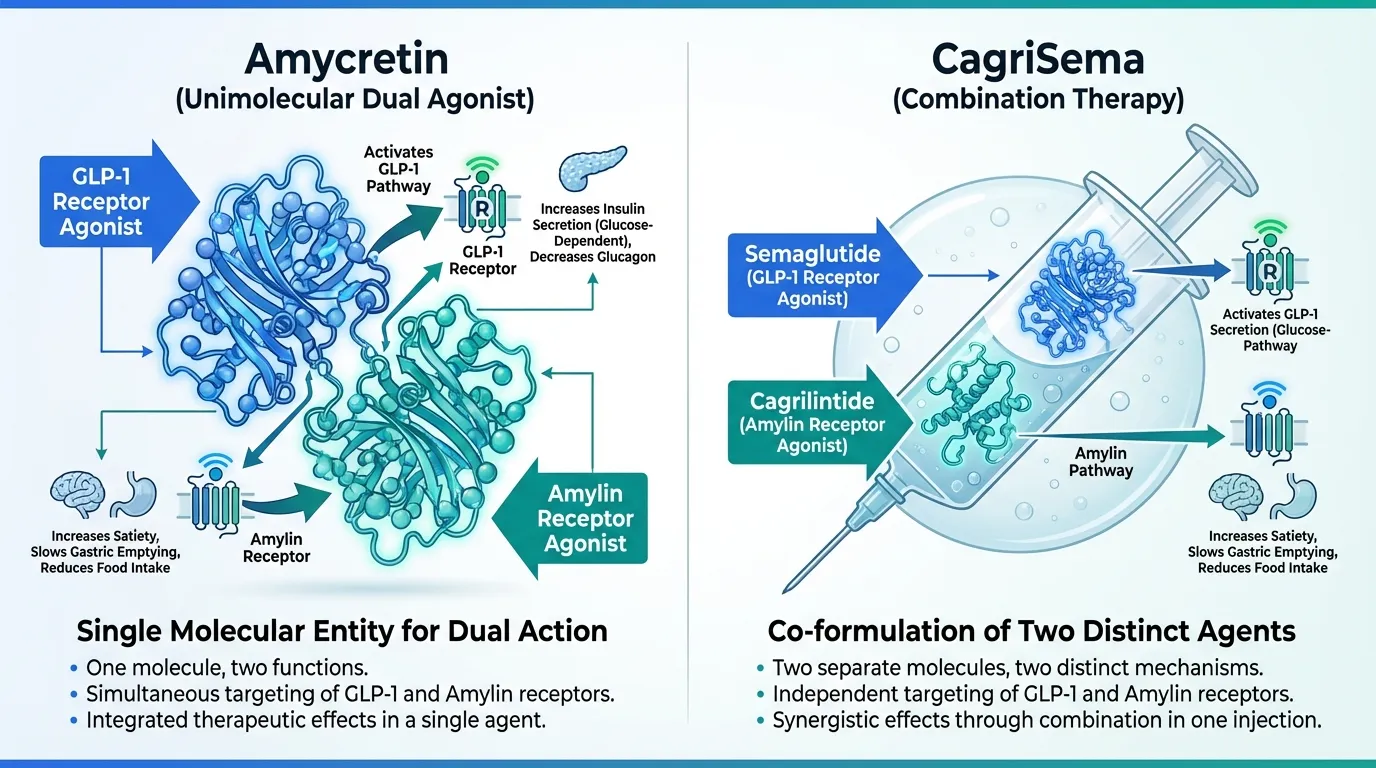 Amycretin
(Unimolecular Dual Agonist)

GLP-1 Receptor Agonist

Activates GLP-1 Pathway

R

GLP-1 Receptor

Increases Insulin Secretion (Glucose-Dependent), Decreases Glucagon

Increases Satiety, Slows Gastric Emptying, Reduces Food Intake

Amylin Receptor

Amylin Receptor Agonist

Single Molecular Entity for Dual Action
• One molecule, two functions.
• Simultaneous targeting of GLP-1 and Amylin receptors.
• Integrated therapeutic effects in a single agent.

CagriSema
(Combination Therapy)

Semaglutide (GLP-1 Receptor Agonist)

R

Activates GLP-1 Secretion (Glucose-Pathway

Cagrilintide (Amylin Receptor Agonist)

Amylin Pathway

Increases Satiety, Slows Gastric Emptying, Reduces Food Intake

Co-formulation of Two Distinct Agents
• Two separate molecules, two distinct mechanisms.
• Independent targeting of GLP-1 and Amylin receptors.
• Synergistic effects through combination in one injection.